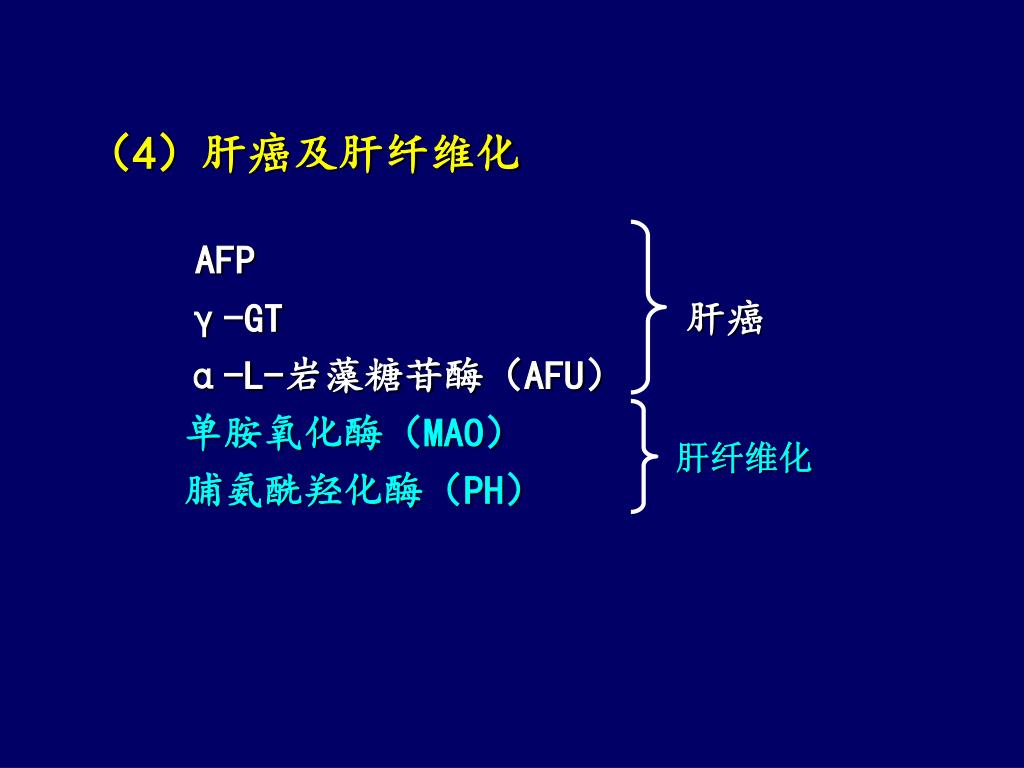 （4）肝癌及肝纤维化

AFP
γ-GT
α-L-岩藻糖苷酶（AFU）

肝癌

单胺氧化酶（MAO）
脯氨酰羟化酶（PH）

肝纤维化